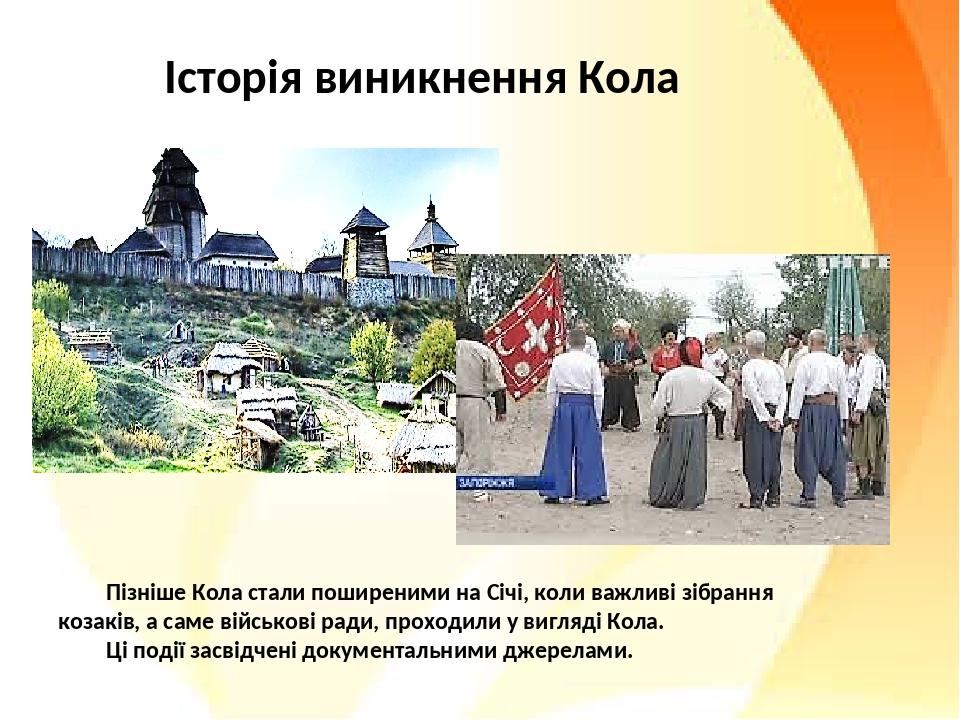 Історія виникнення Кола

ЗАПОРІЖЖЯ

Пізніше Кола стали поширеними на Січі, коли важливі зібрання козаків, а саме військові ради, проходили у вигляді Кола.

Ці події засвідчені документальними джерелами.